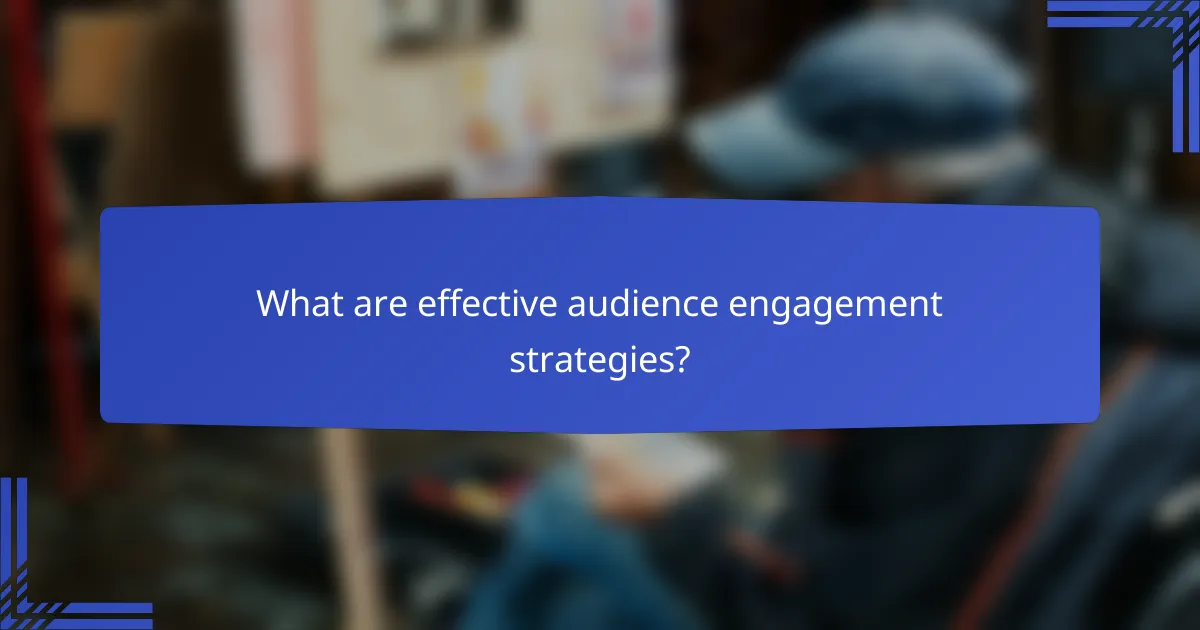 What are effective audience engagement strategies?